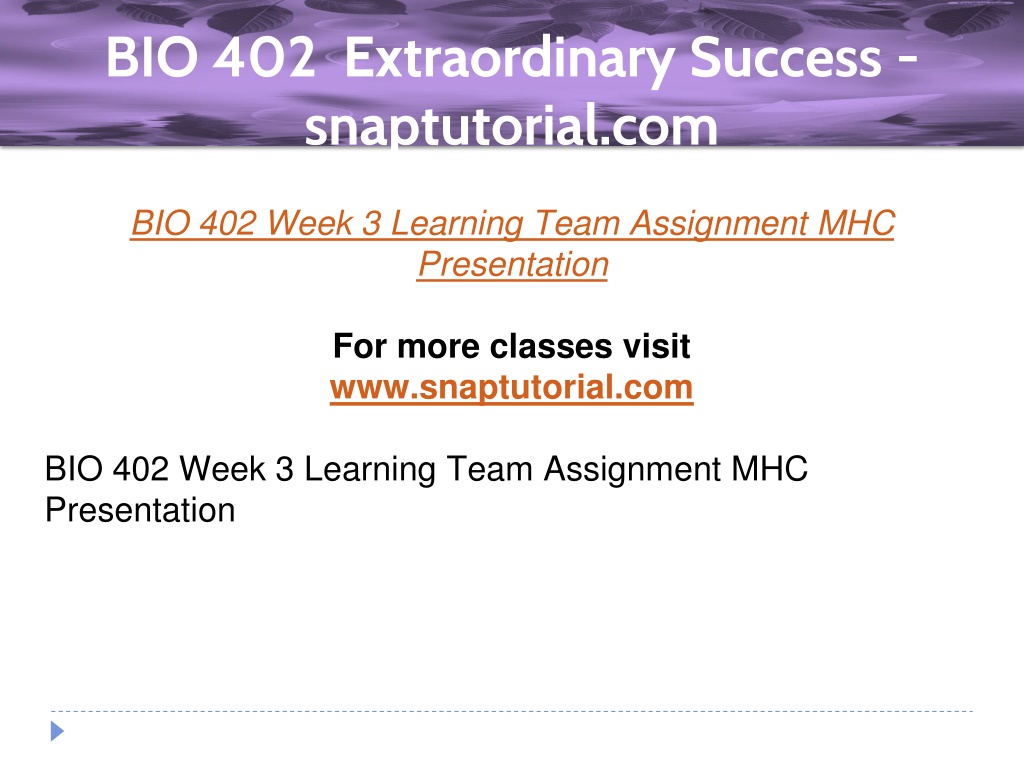 BIO 402 Extraordinary Success - snaptutorial.com

BIO 402 Week 3 Learning Team Assignment MHC Presentation

For more classes visit
www.snaptutorial.com

BIO 402 Week 3 Learning Team Assignment MHC Presentation